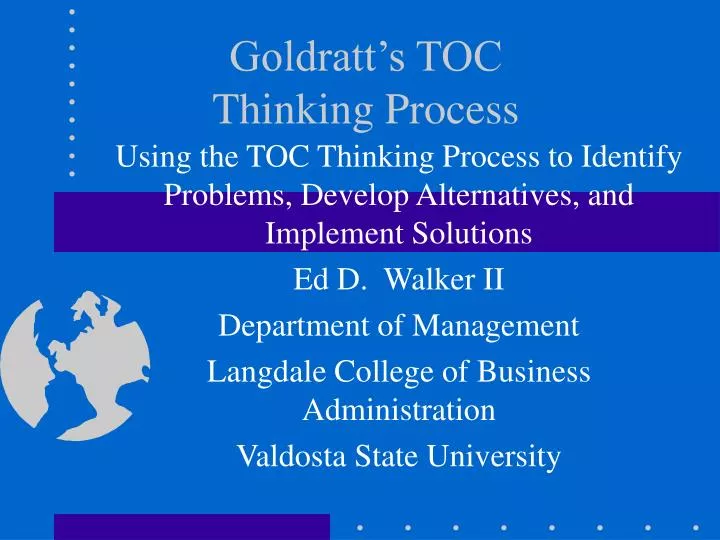 Goldratt’s TOC Thinking Process

Using the TOC Thinking Process to Identify Problems, Develop Alternatives, and Implement Solutions

Ed D. Walker II

Department of Management

Langdale College of Business Administration

Valdosta State University